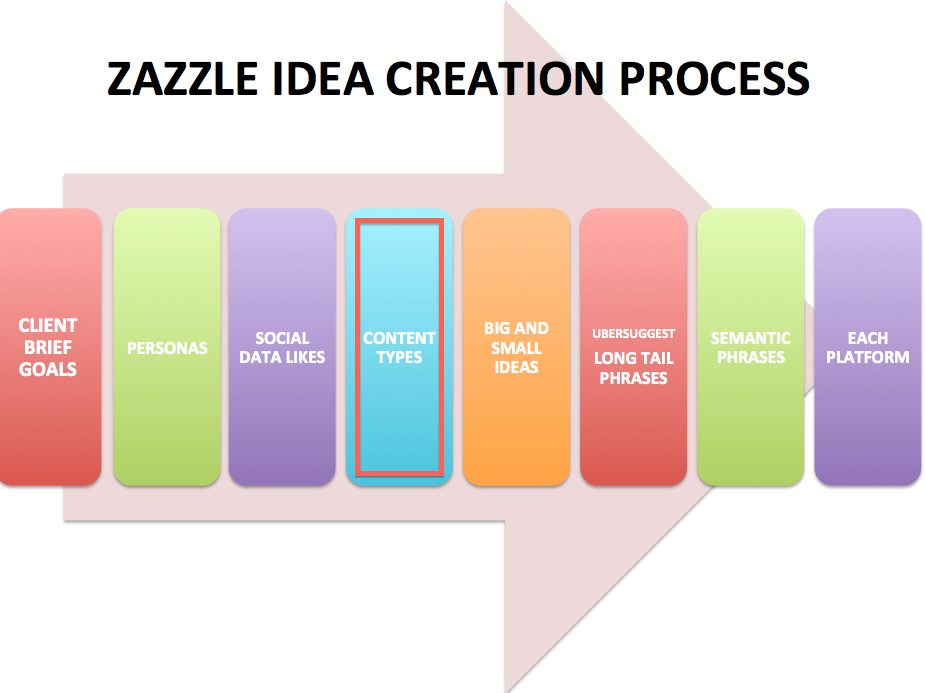 ZAZZLE IDEA CREATION PROCESS

CLIENT BRIEF GOALS

PERSONAS

SOCIAL DATA LIKES

CONTENT TYPES

BIG AND SMALL IDEAS

UBERSUGGEST LONG TAIL PHRASES

SEMANTIC PHRASES

EACH PLATFORM